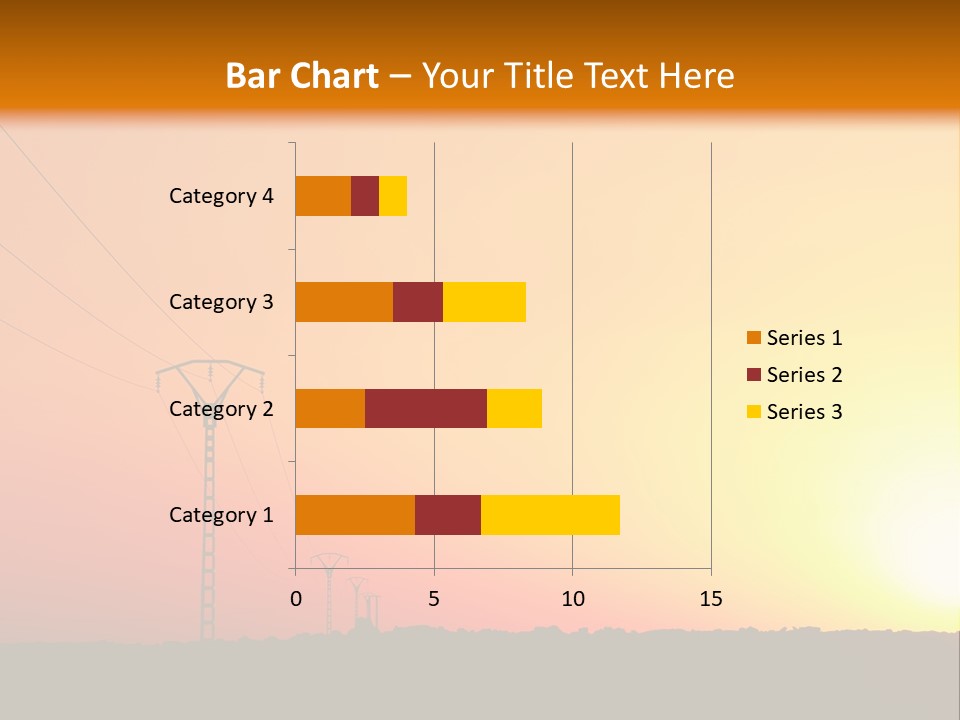 Bar Chart – Your Title Text Here

Category 4
Category 3
Category 2
Category 1

0
5
10
15

Series 1
Series 2
Series 3